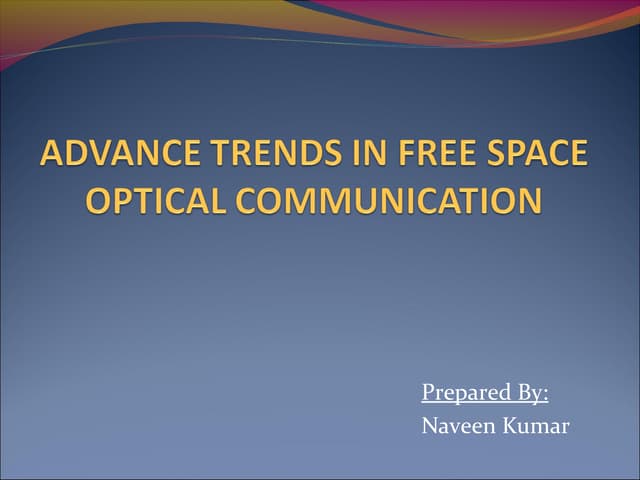 ADVANCE TRENDS IN FREE SPACE OPTICAL COMMUNICATION

Prepared By:
Naveen Kumar